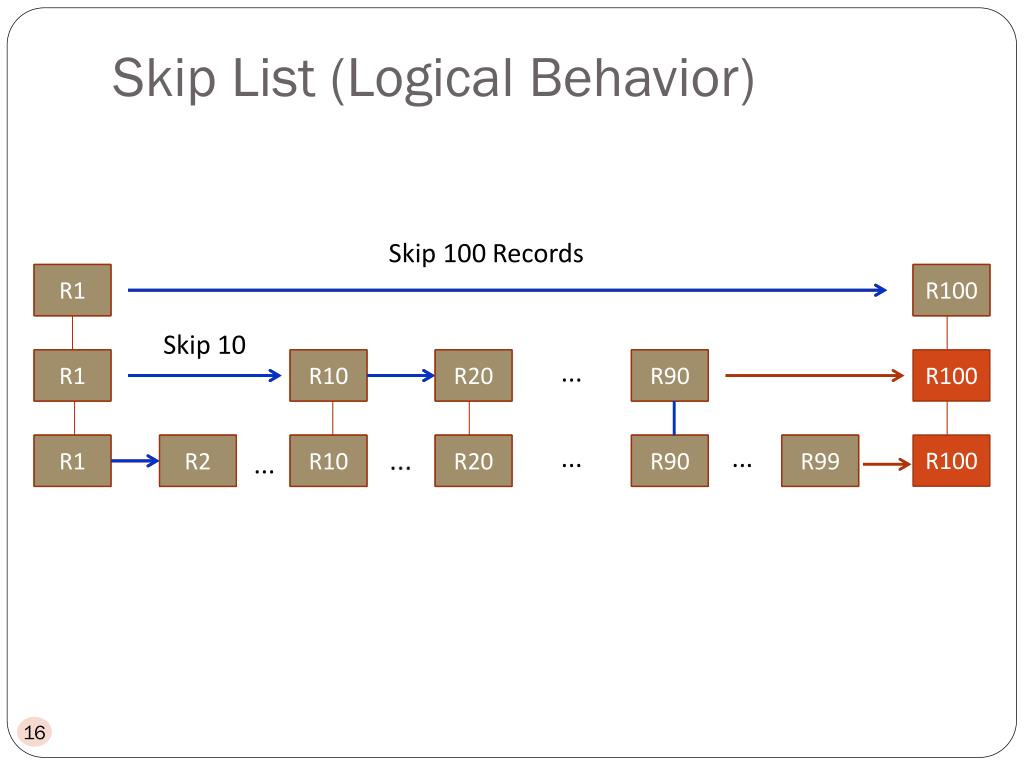 Skip List (Logical Behavior)

Skip 100 Records

R1

R100

Skip 10

R1

R10

R20

…

R90

R100

R1

R2

…

R10

…

R20

…

R90

…

R99

R100

16